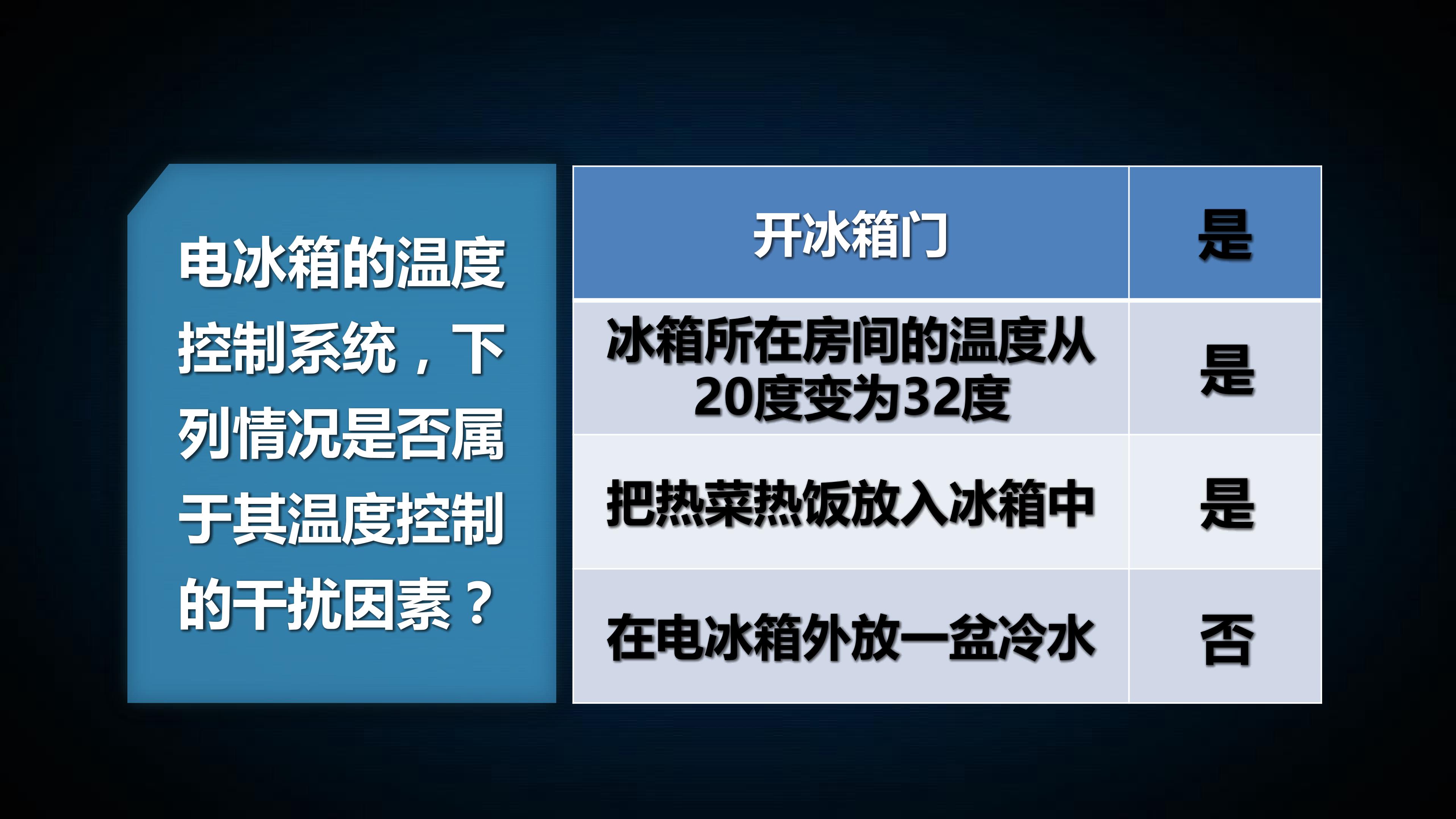 电冰箱的温度控制系统，下列情况是否属于其温度控制的干扰因素？

| 开冰箱门 | 是 |
|---|---|
| 冰箱所在房间的温度从20度变为32度 | 是 |
| 把热菜热饭放入冰箱中 | 是 |
| 在电冰箱外放一盆冷水 | 否 |